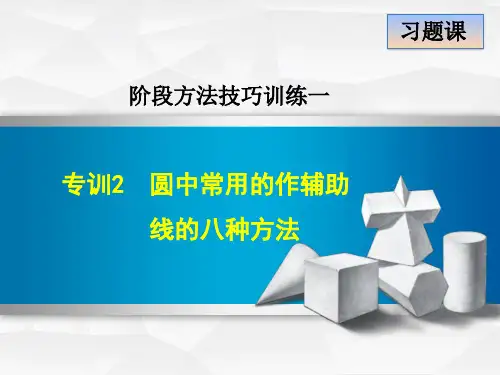 习题课

阶段方法技巧训练一

专训2　圆中常用的作辅助线的八种方法